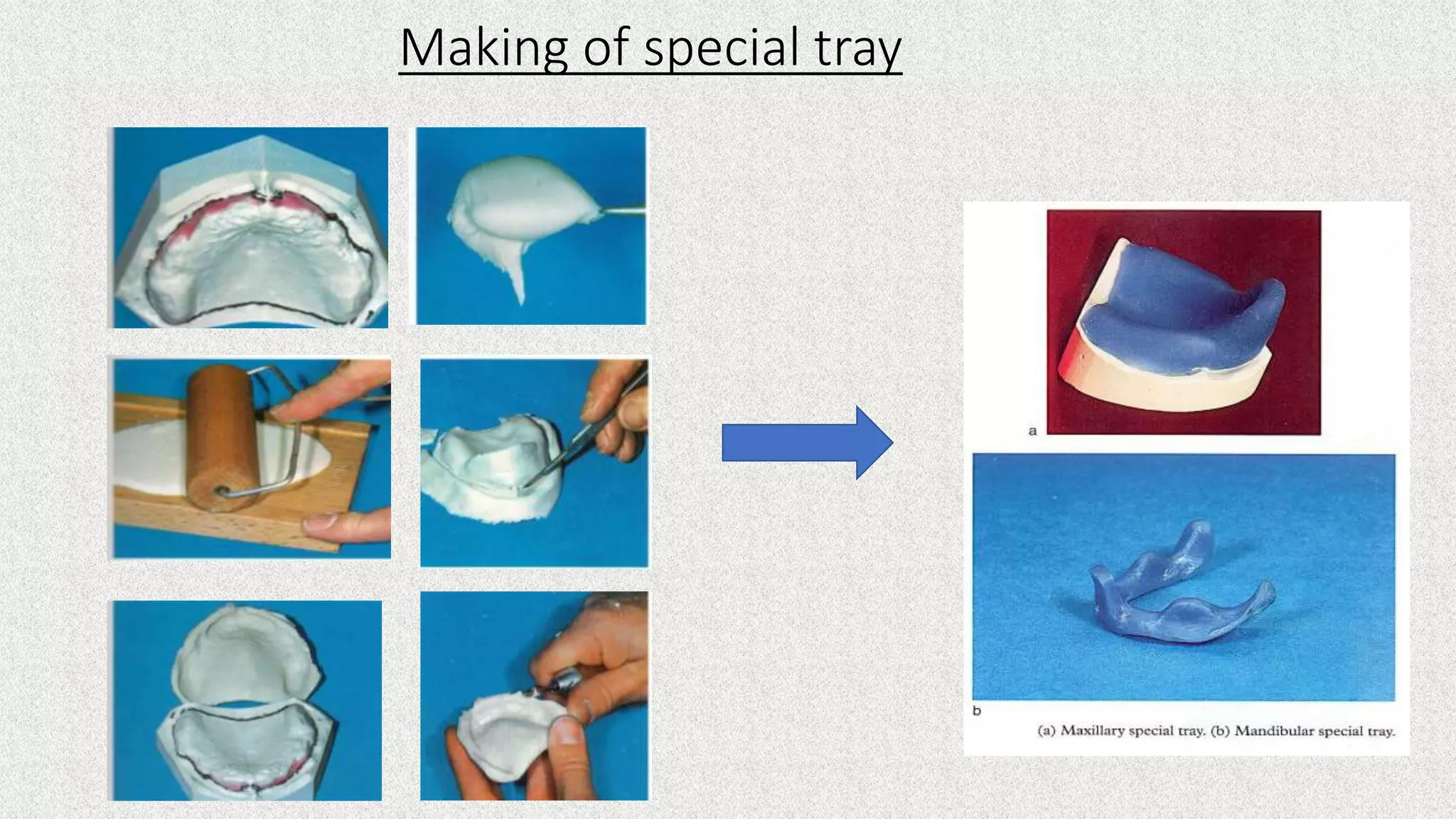 Making of special tray

a

b

(a) Maxillary special tray. (b) Mandibular special tray.